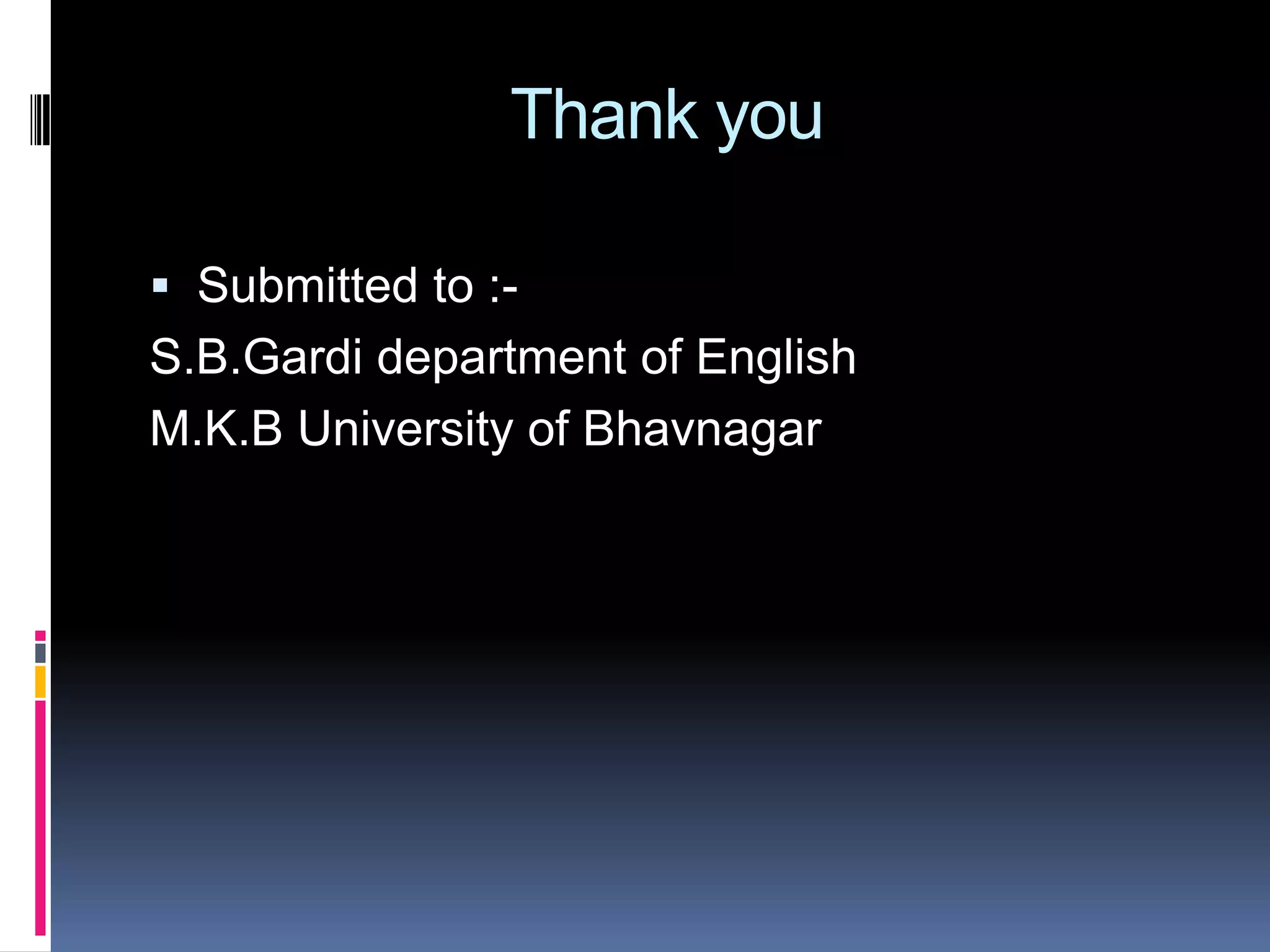 Thank you

▪ Submitted to :-
S.B.Gardi department of English
M.K.B University of Bhavnagar